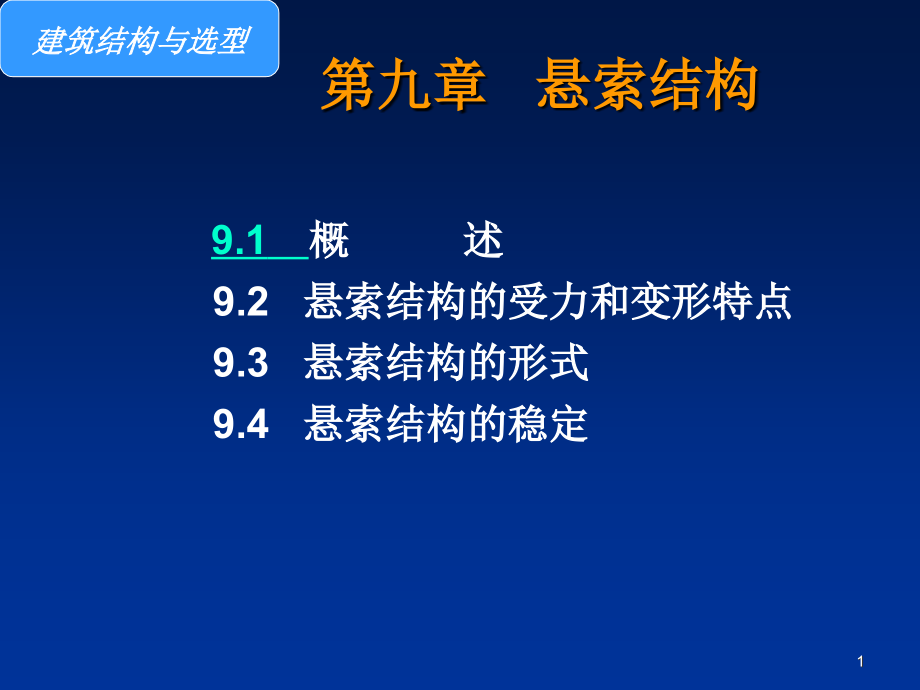 建筑结构与选型

第九章　悬索结构

9.1　概　　述
9.2　悬索结构的受力和变形特点
9.3　悬索结构的形式
9.4　悬索结构的稳定

1